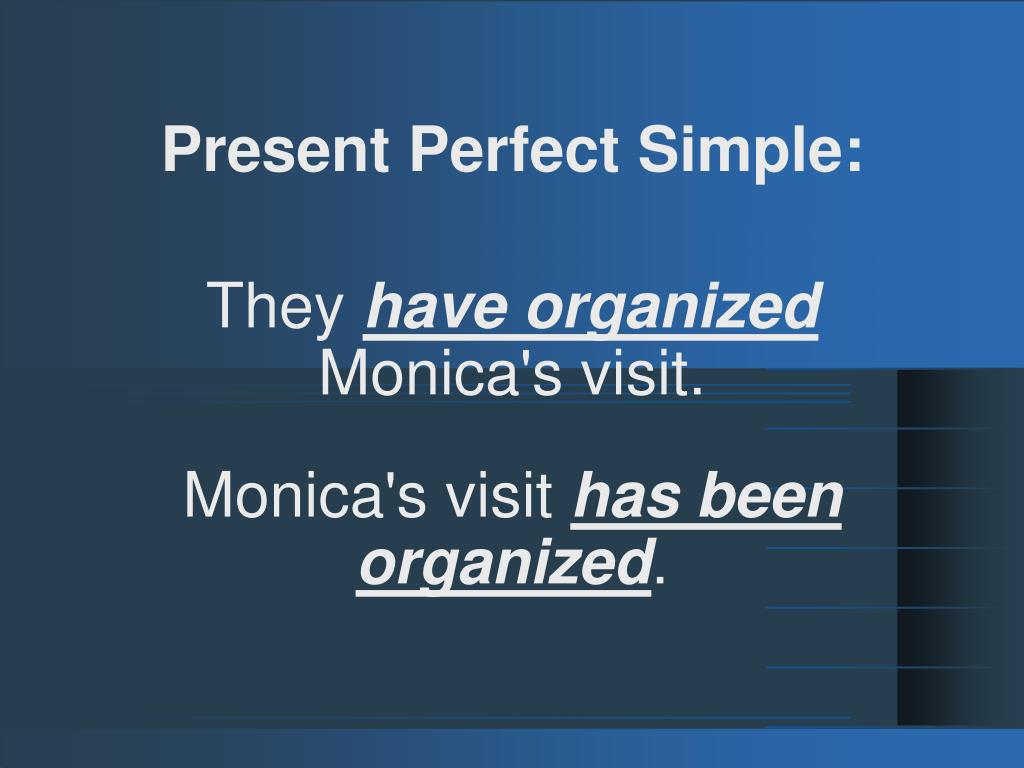 Present Perfect Simple:

They have organized Monica's visit.

Monica's visit has been organized.